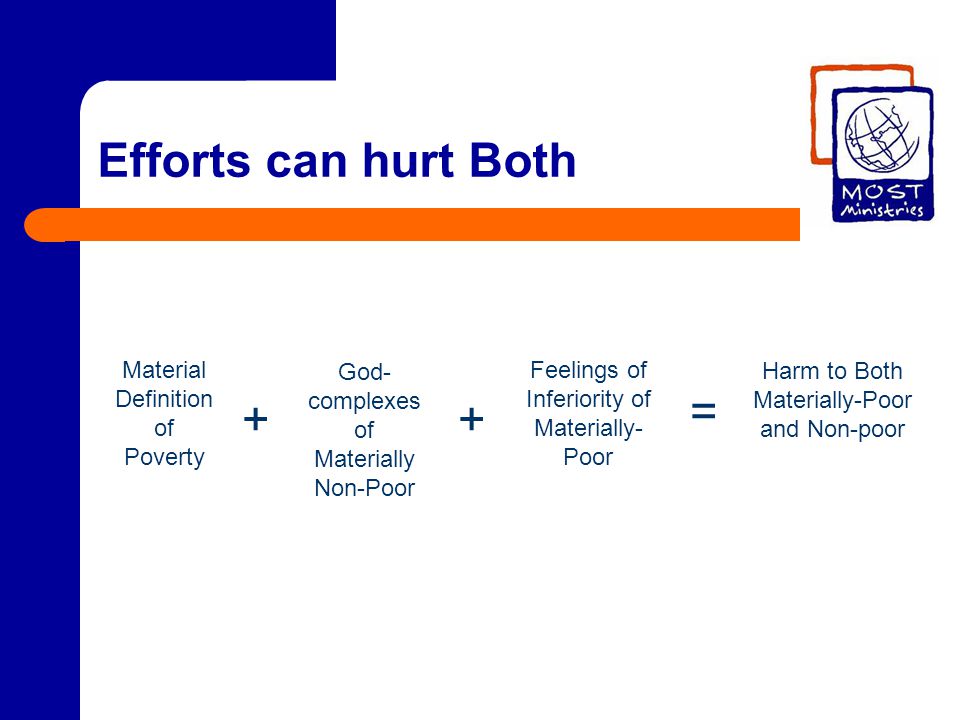 Efforts can hurt Both

MOST Ministries

Material Definition of Poverty + God-complexes of Materially Non-Poor + Feelings of Inferiority of Materially-Poor = Harm to Both Materially-Poor and Non-poor